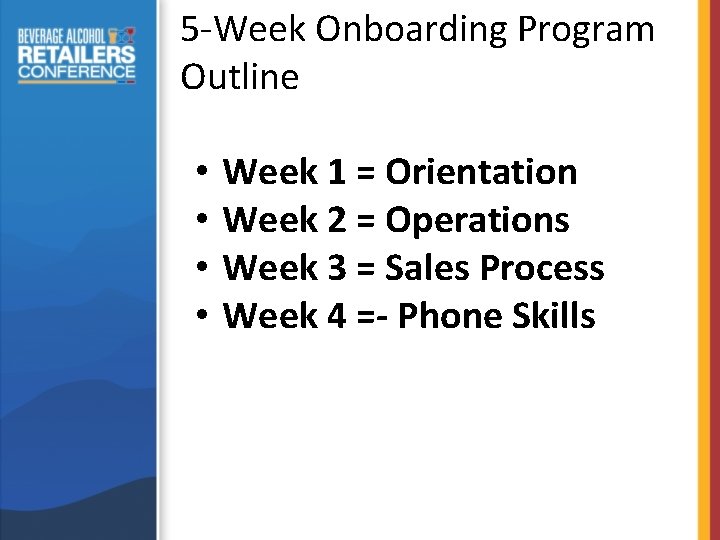 BEVERAGE ALCOHOL
RETAILERS
CONFERENCE

5-Week Onboarding Program Outline

• Week 1 = Orientation
• Week 2 = Operations
• Week 3 = Sales Process
• Week 4 =- Phone Skills